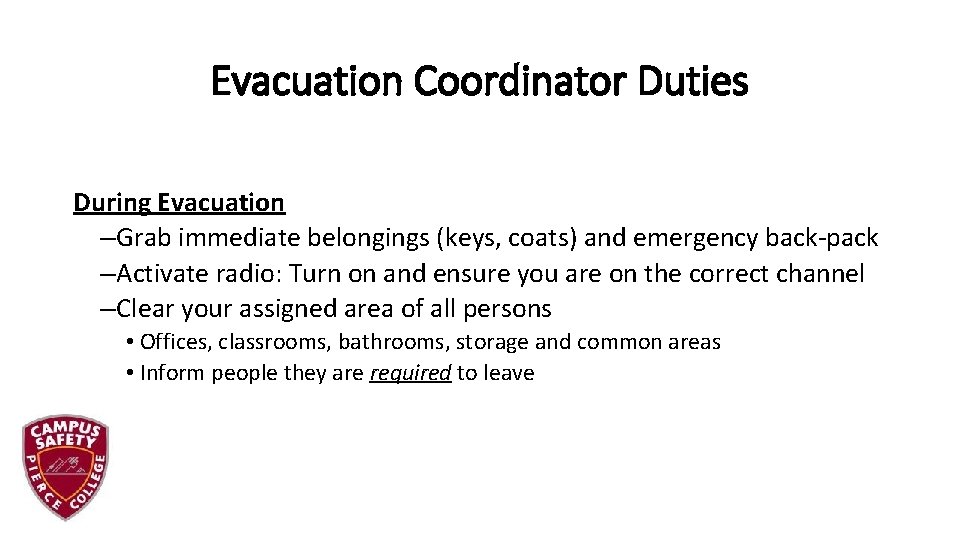 Evacuation Coordinator Duties

During Evacuation

–Grab immediate belongings (keys, coats) and emergency back-pack

–Activate radio: Turn on and ensure you are on the correct channel

–Clear your assigned area of all persons

• Offices, classrooms, bathrooms, storage and common areas

• Inform people they are required to leave

CAMPUS SAFETY PIERCE COLLEGE